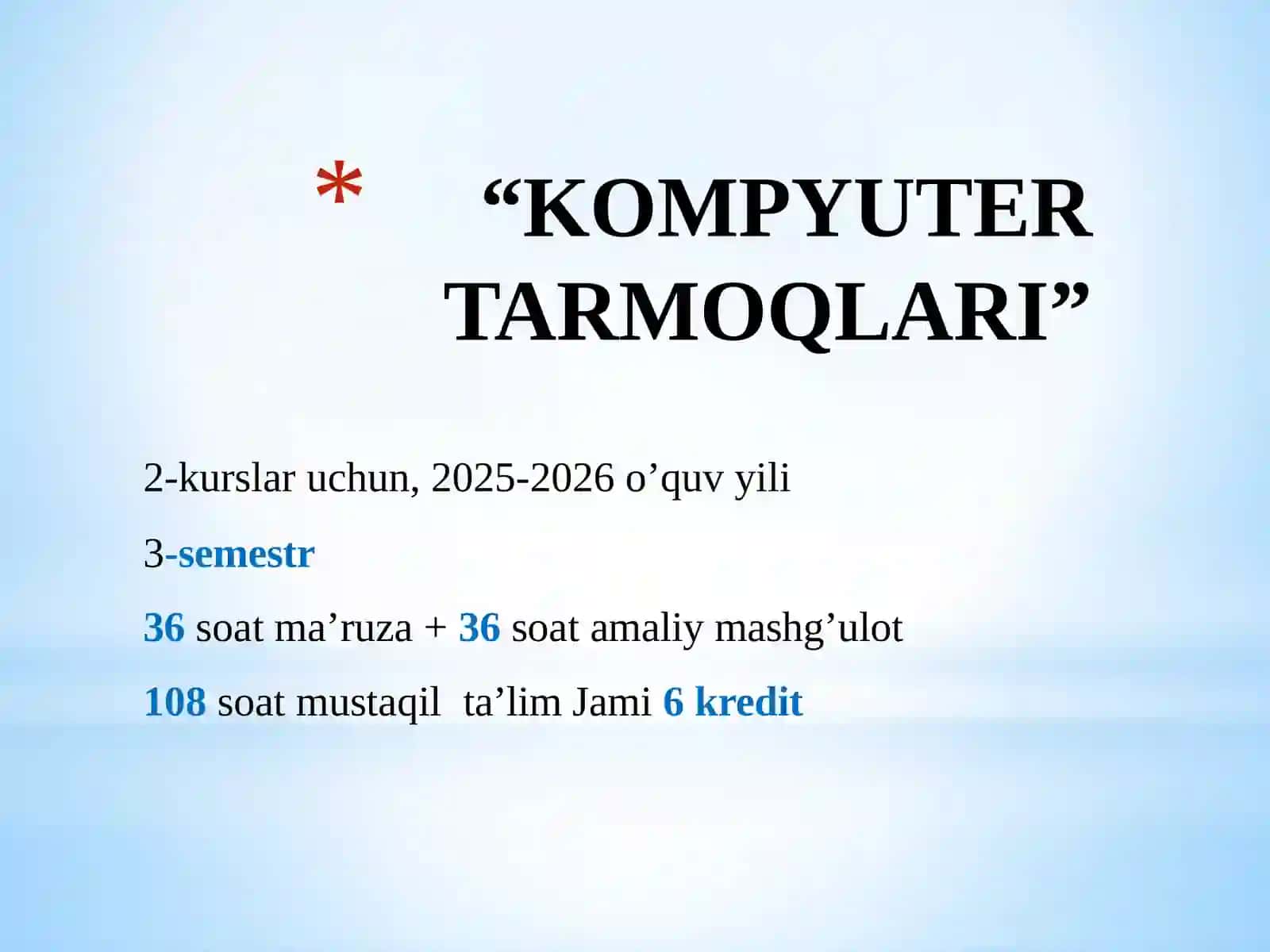 * “KOMPYUTER TARMOQLARI”

2-kurslar uchun, 2025-2026 o’quv yili

3-semestr

36 soat ma’ruza + 36 soat amaliy mashg’ulot

108 soat mustaqil ta’lim Jami 6 kredit